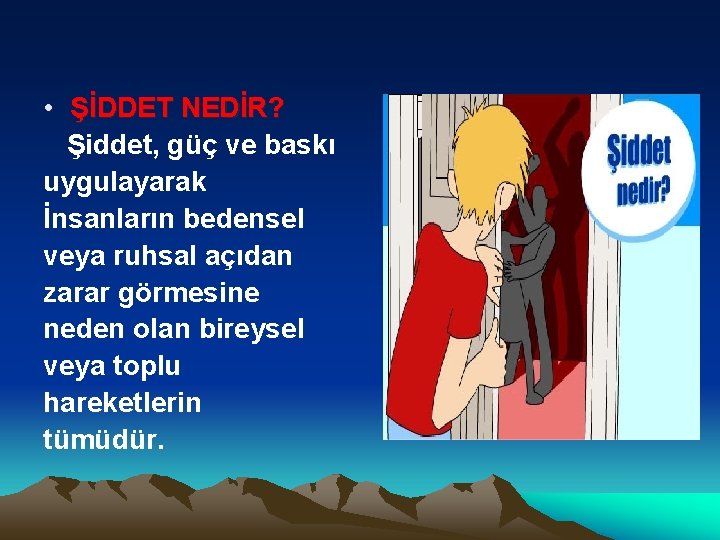 • ŞİDDET NEDİR?

Şiddet, güç ve baskı uygulayarak İnsanların bedensel veya ruhsal açıdan zarar görmesine neden olan bireysel veya toplu hareketlerin tümüdür.

Şiddet nedir?